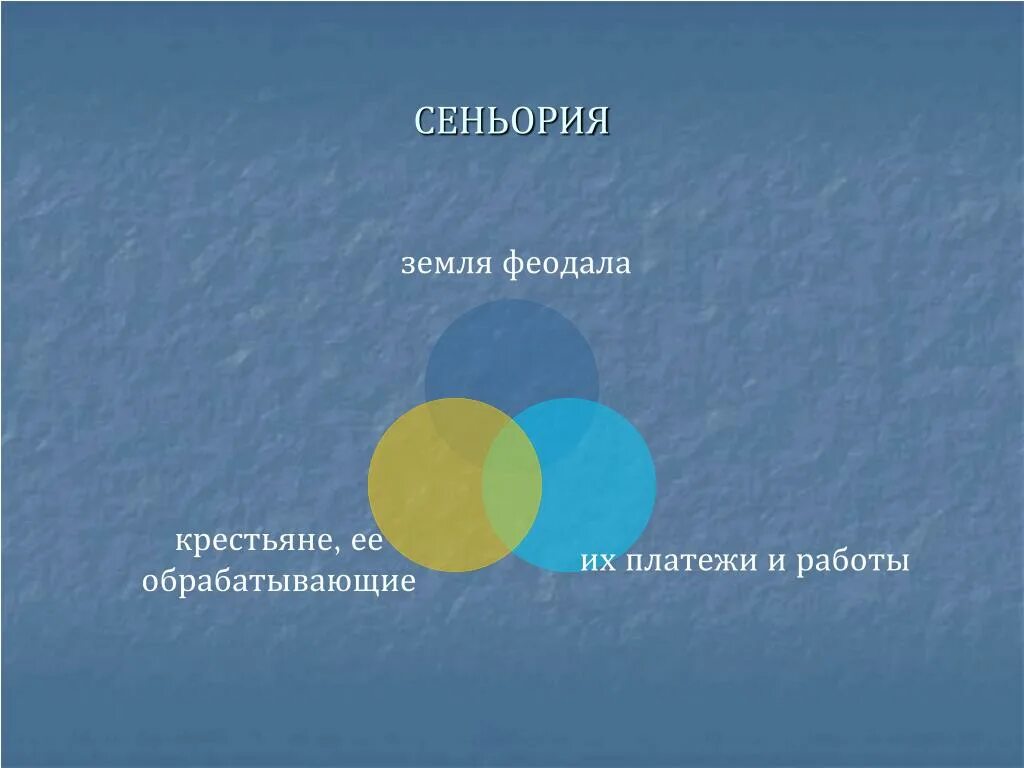 СЕНЬОРИЯ

земля феодала

крестьяне, ее обрабатывающие

их платежи и работы